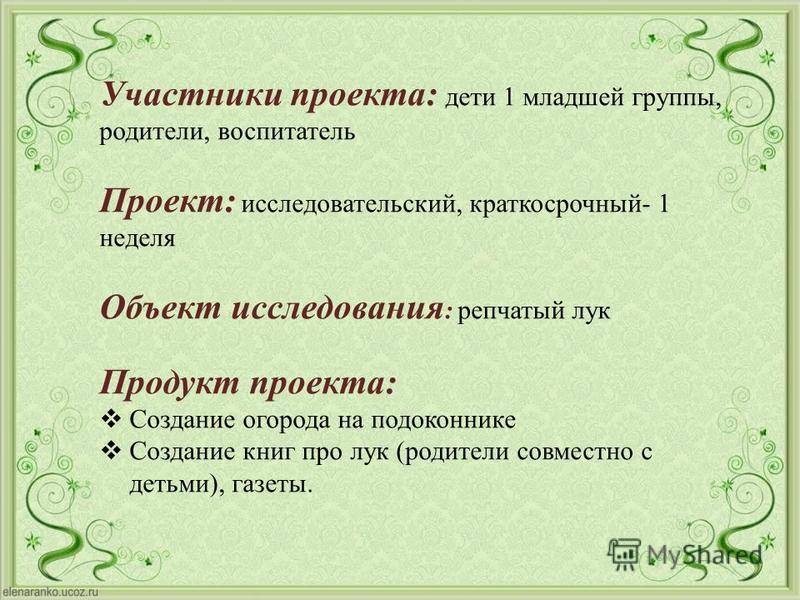 Участники проекта: дети 1 младшей группы, родители, воспитатель

Проект: исследовательский, краткосрочный- 1 неделя

Объект исследования: репчатый лук

Продукт проекта:
❖ Создание огорода на подоконнике
❖ Создание книг про лук (родители совместно с детьми), газеты.

MyShared

elenaranko.ucoz.ru